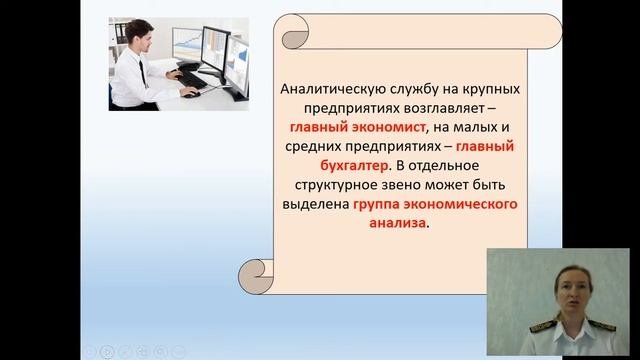 Аналитическую службу на крупных предприятиях возглавляет – главный экономист, на малых и средних предприятиях – главный бухгалтер. В отдельное структурное звено может быть выделена группа экономического анализа.